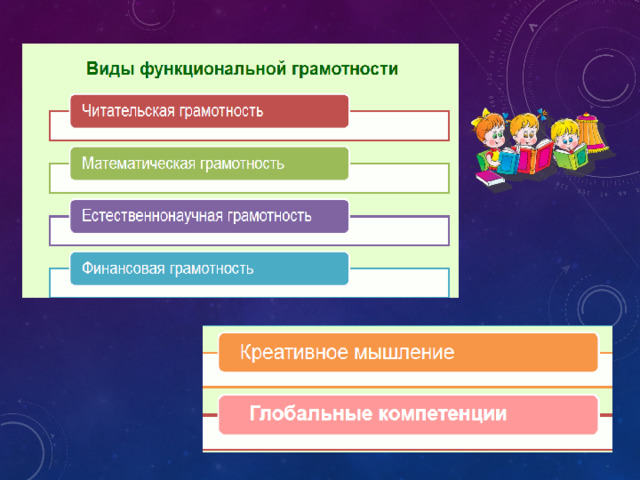 Виды функциональной грамотности

Читательская грамотность

Математическая грамотность

Естественнонаучная грамотность

Финансовая грамотность

Креативное мышление

Глобальные компетенции